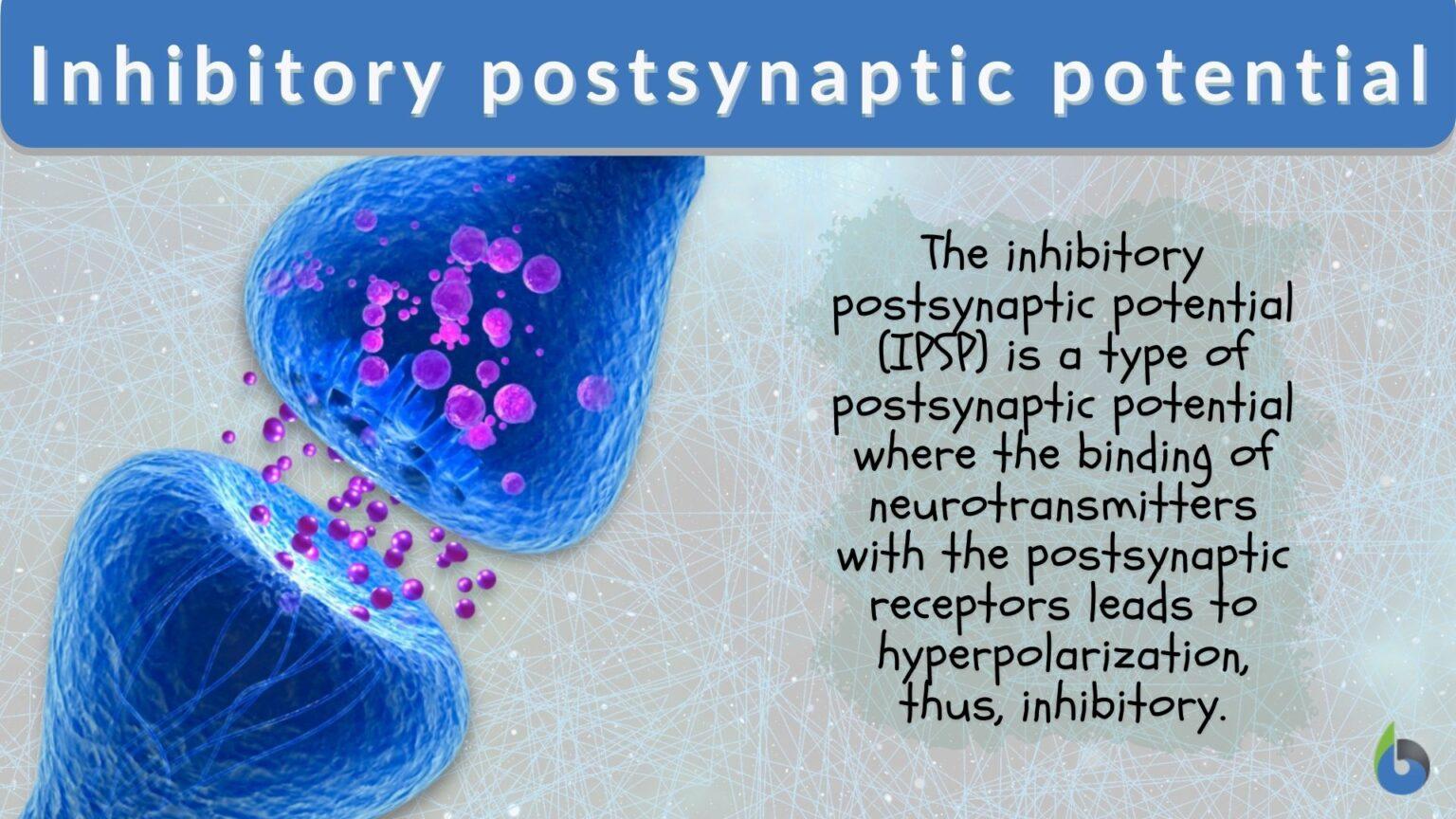 Inhibitory postsynaptic potential

The inhibitory postsynaptic potential (IPSP) is a type of postsynaptic potential where the binding of neurotransmitters with the postsynaptic receptors leads to hyperpolarization, thus, inhibitory.